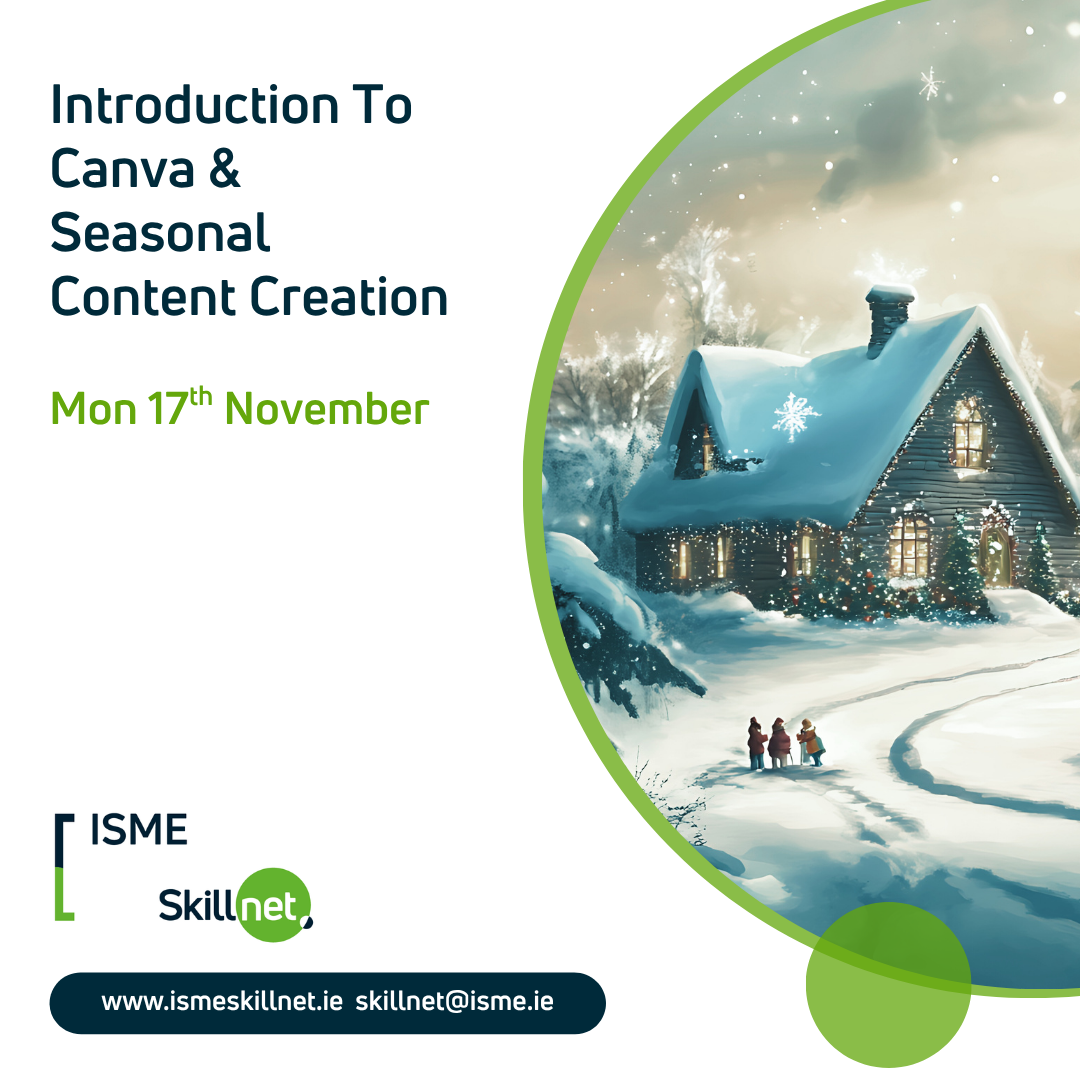 Introduction To Canva & Seasonal Content Creation

Mon 17$^{th}$ November

ISME

Skillnet

www.ismeskillnet.ie skillnet@isme.ie